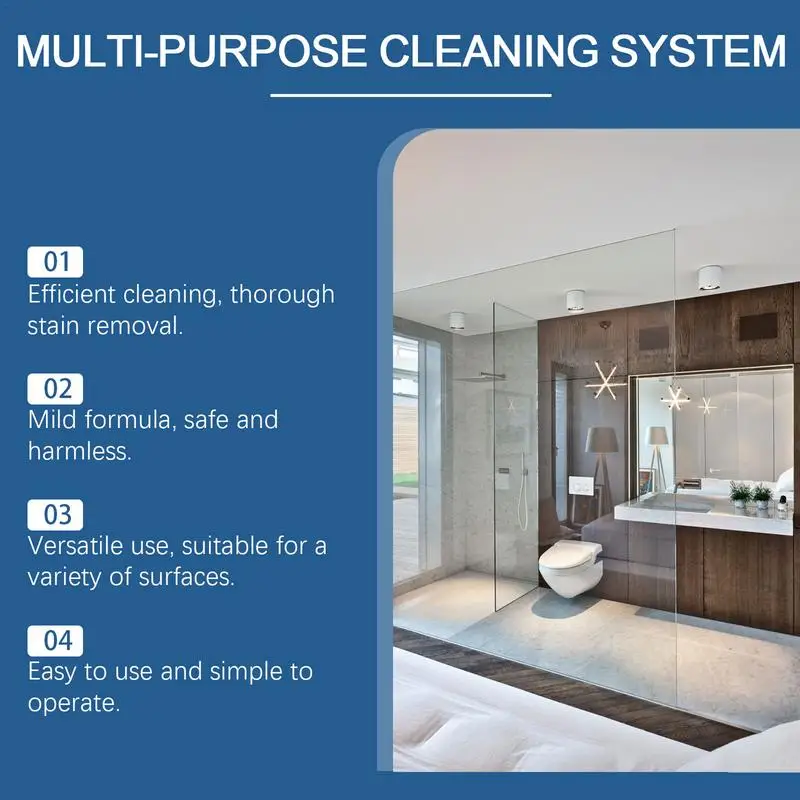 MULTI-PURPOSE CLEANING SYSTEM

01
Efficient cleaning, thorough stain removal.

02
Mild formula, safe and harmless.

03
Versatile use, suitable for a variety of surfaces.

04
Easy to use and simple to operate.